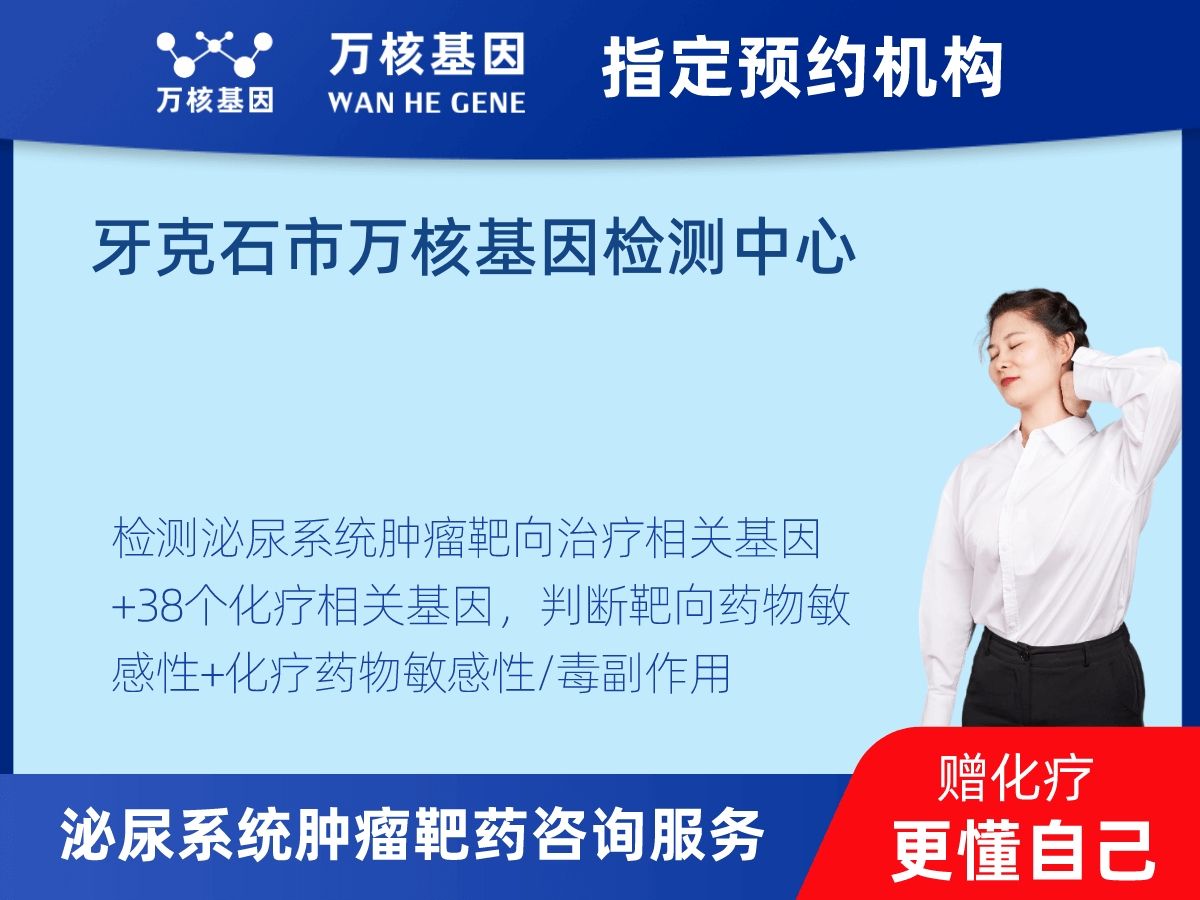 万核基因

万核基因
WAN HE GENE

指定预约机构

牙克石市万核基因检测中心

检测泌尿系统肿瘤靶向治疗相关基因+38个化疗相关基因，判断靶向药物敏感性+化疗药物敏感性/毒副作用

泌尿系统肿瘤靶药咨询服务

赠化疗
更懂自己